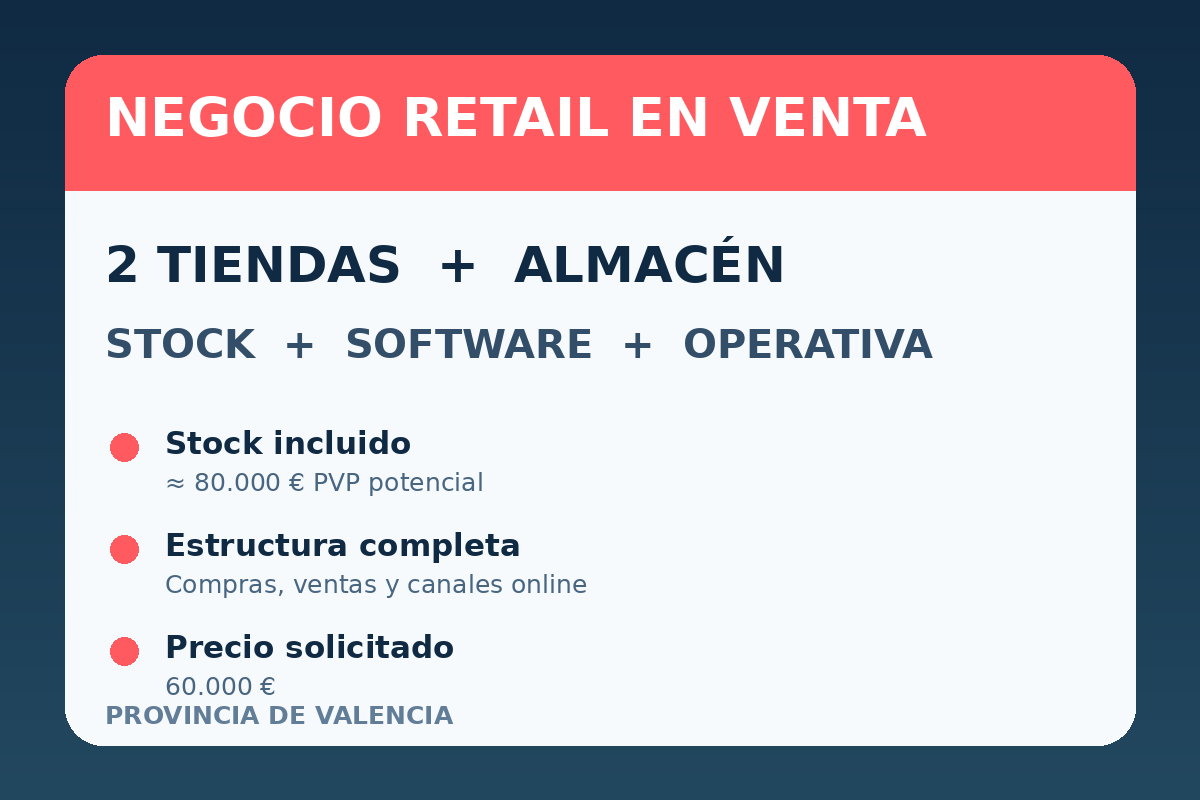 NEGOCIO RETAIL EN VENTA

2 TIENDAS + ALMACÉN

STOCK + SOFTWARE + OPERATIVA

Stock incluido
≈ 80.000 € PVP potencial

Estructura completa
Compras, ventas y canales online

Precio solicitado
60.000 €

PROVINCIA DE VALENCIA